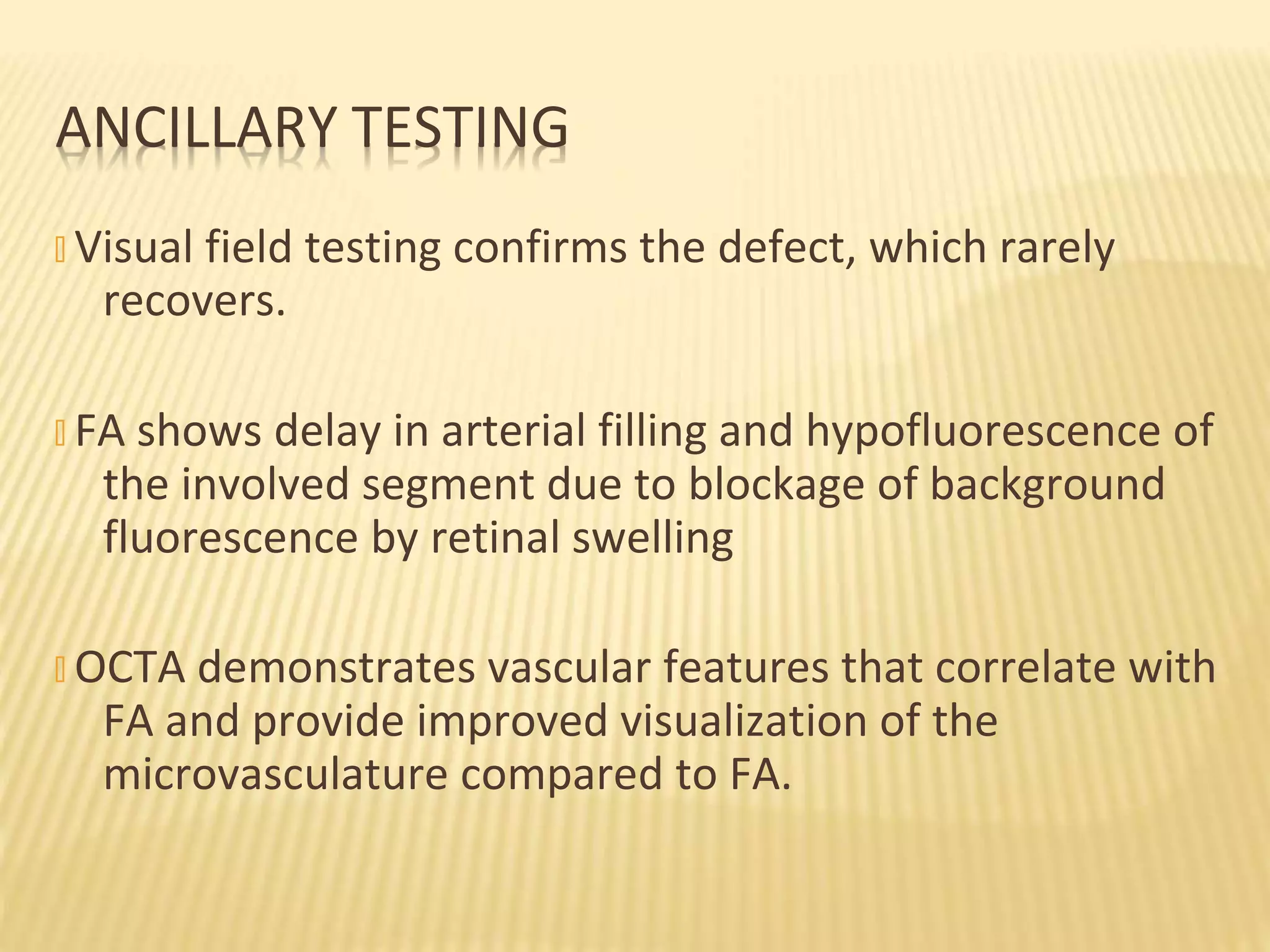 ANCILLARY TESTING

Visual field testing confirms the defect, which rarely recovers.

FA shows delay in arterial filling and hypofluorescence of the involved segment due to blockage of background fluorescence by retinal swelling

OCTA demonstrates vascular features that correlate with FA and provide improved visualization of the microvasculature compared to FA.